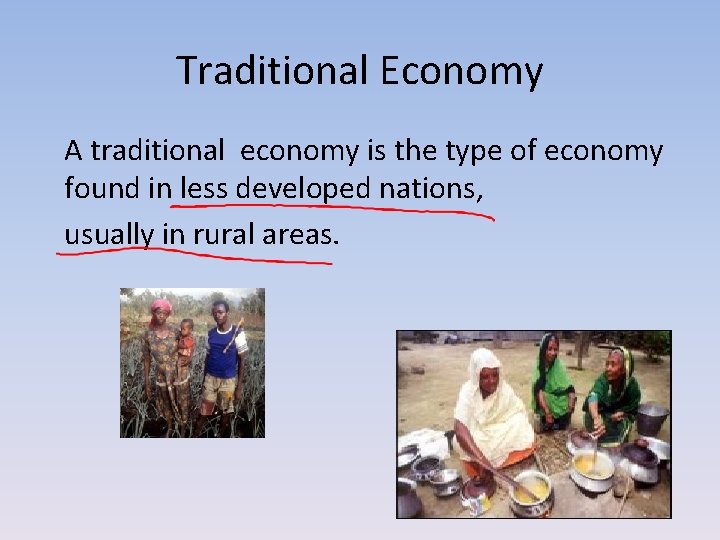 Traditional Economy

A traditional economy is the type of economy found in less developed nations, usually in rural areas.